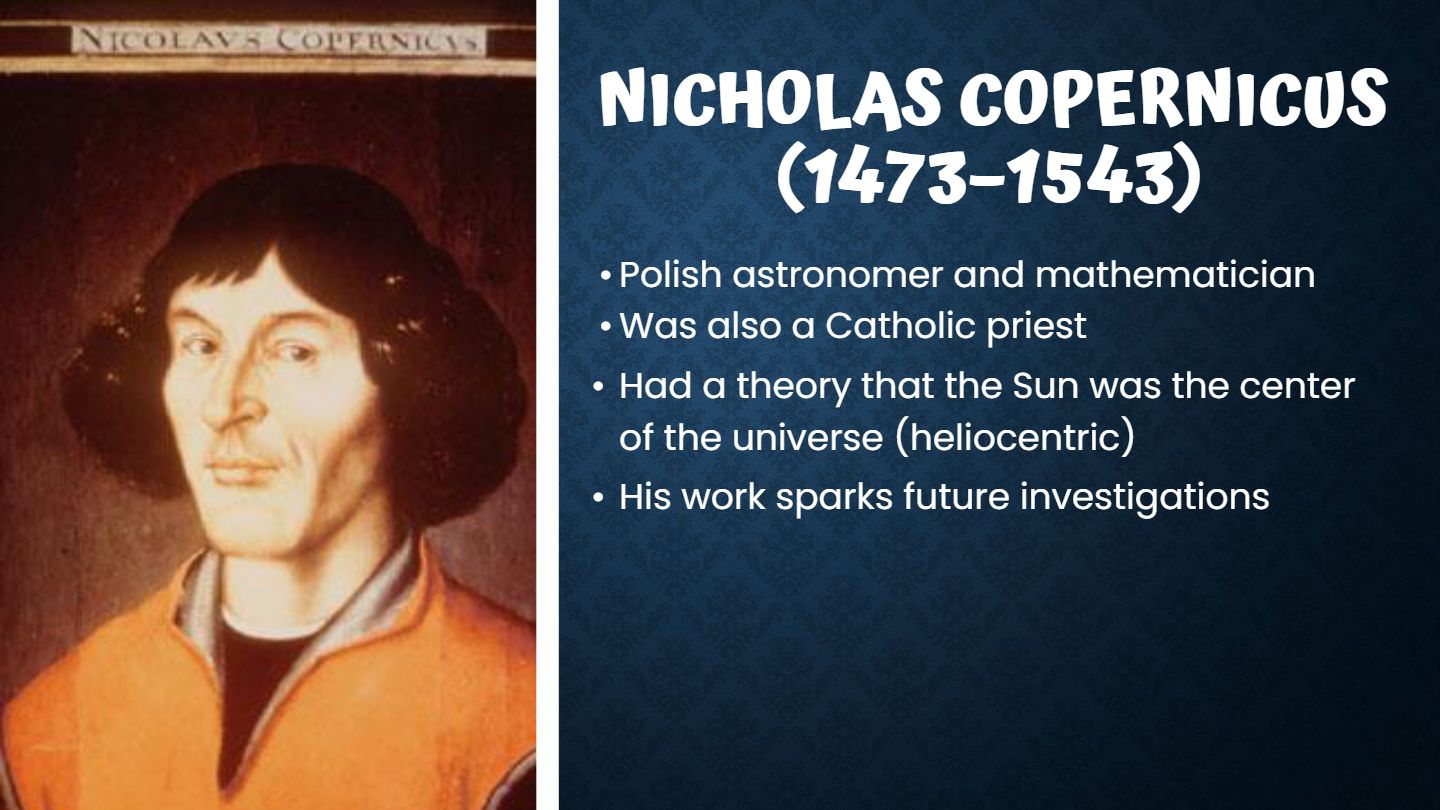 NICOLAVS COPERNICVS

NICHOLAS COPERNICUS (1473-1543)

• Polish astronomer and mathematician
• Was also a Catholic priest
• Had a theory that the Sun was the center of the universe (heliocentric)
• His work sparks future investigations